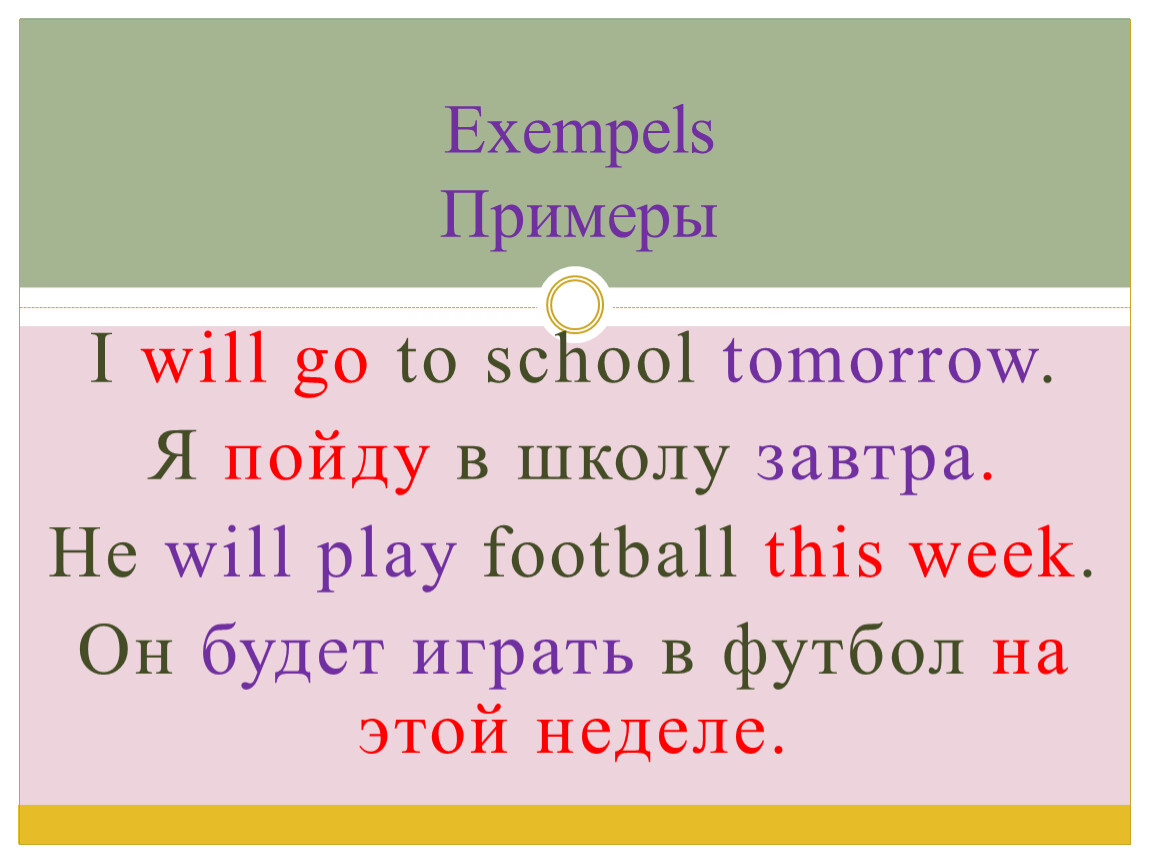 Exempels
Примеры

I will go to school tomorrow.
Я пойду в школу завтра.
He will play football this week.
Он будет играть в футбол на этой неделе.